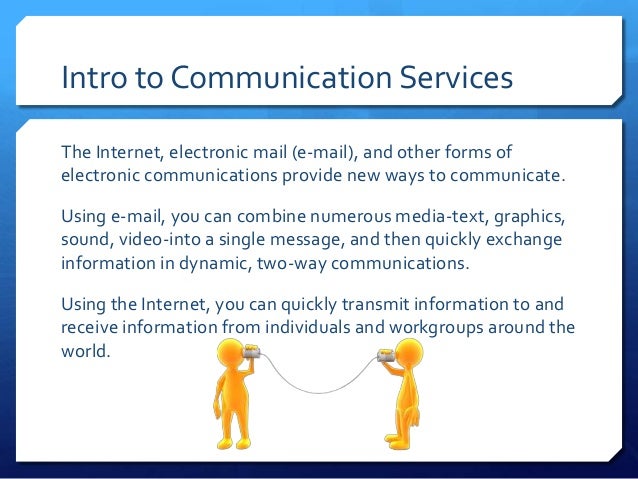 Intro to Communication Services

The Internet, electronic mail (e-mail), and other forms of electronic communications provide new ways to communicate.

Using e-mail, you can combine numerous media-text, graphics, sound, video-into a single message, and then quickly exchange information in dynamic, two-way communications.

Using the Internet, you can quickly transmit information to and receive information from individuals and workgroups around the world.